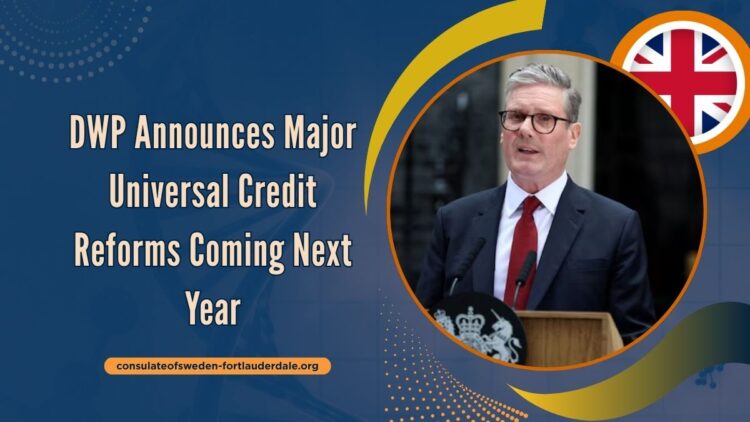 DWP Announces Major Universal Credit Reforms Coming Next Year

consulateofsweden-fortlauderdale.org